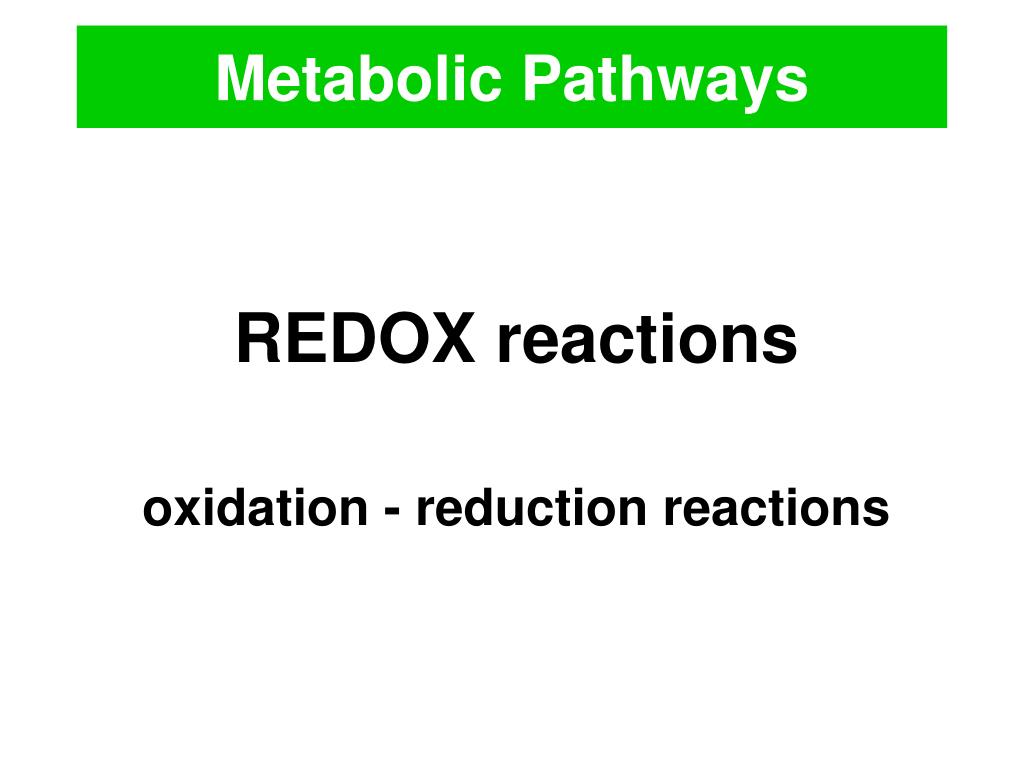 Metabolic Pathways

REDOX reactions

oxidation - reduction reactions